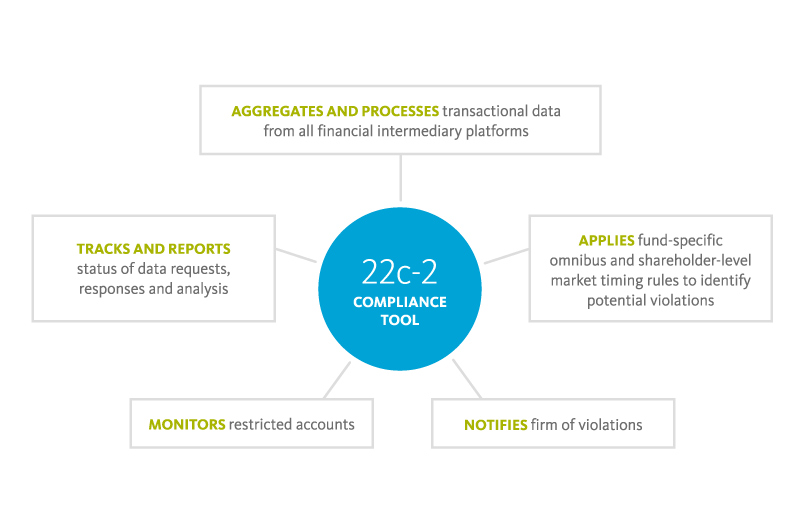 AGGREGATES AND PROCESSES transactional data from all financial intermediary platforms

TRACKS AND REPORTS status of data requests, responses and analysis

22c-2
COMPLIANCE TOOL

APPLIES fund-specific omnibus and shareholder-level market timing rules to identify potential violations

MONITORS restricted accounts

NOTIFIES firm of violations